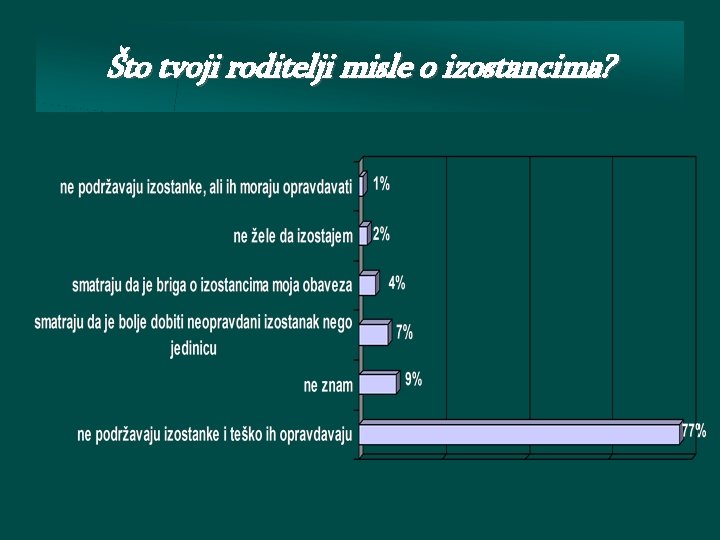 Što tvoji roditelji misle o izostancima?

ne podržavaju izostanke, ali ih moraju opravdavati 1%

ne žele da izostajem 2%

smatraju da je briga o izostancima moja obaveza 4%

smatraju da je bolje dobiti neopravdani izostanak nego jedinicu 7%

ne znam 9%

ne podržavaju izostanke i teško ih opravdavaju 77%